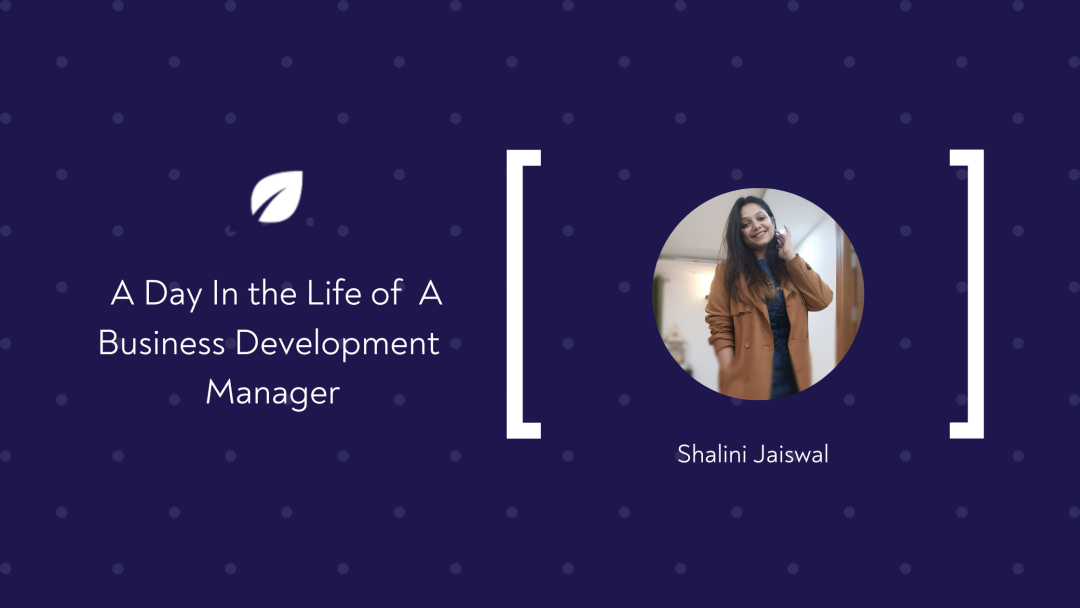 A Day In the Life of A Business Development Manager

Shalini Jaiswal